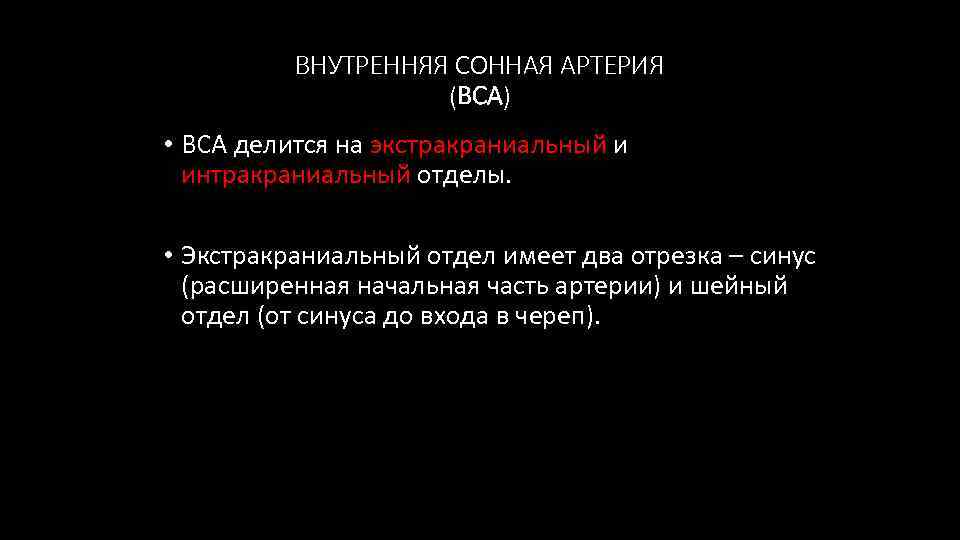 ВНУТРЕННЯЯ СОННАЯ АРТЕРИЯ
(ВСА)

• ВСА делится на экстракраниальный и интракраниальный отделы.

• Экстракраниальный отдел имеет два отрезка – синус (расширенная начальная часть артерии) и шейный отдел (от синуса до входа в череп).